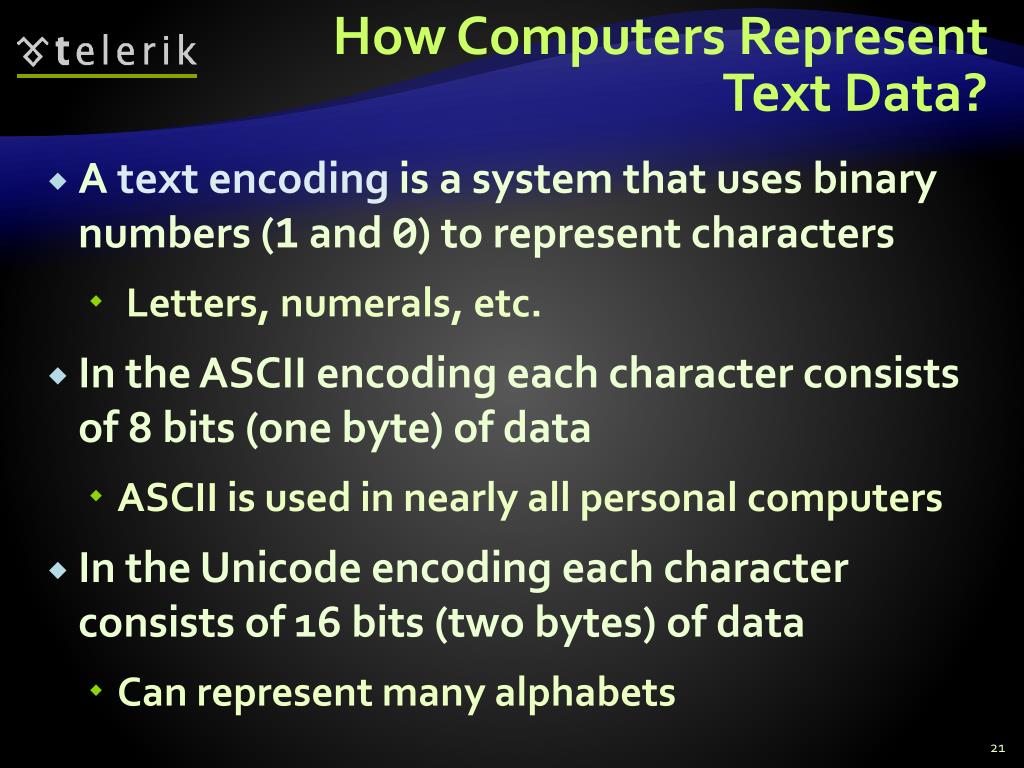 telerik

How Computers Represent Text Data?

A text encoding is a system that uses binary numbers (1 and 0) to represent characters

Letters, numerals, etc.

In the ASCII encoding each character consists of 8 bits (one byte) of data

ASCII is used in nearly all personal computers

In the Unicode encoding each character consists of 16 bits (two bytes) of data

Can represent many alphabets

21